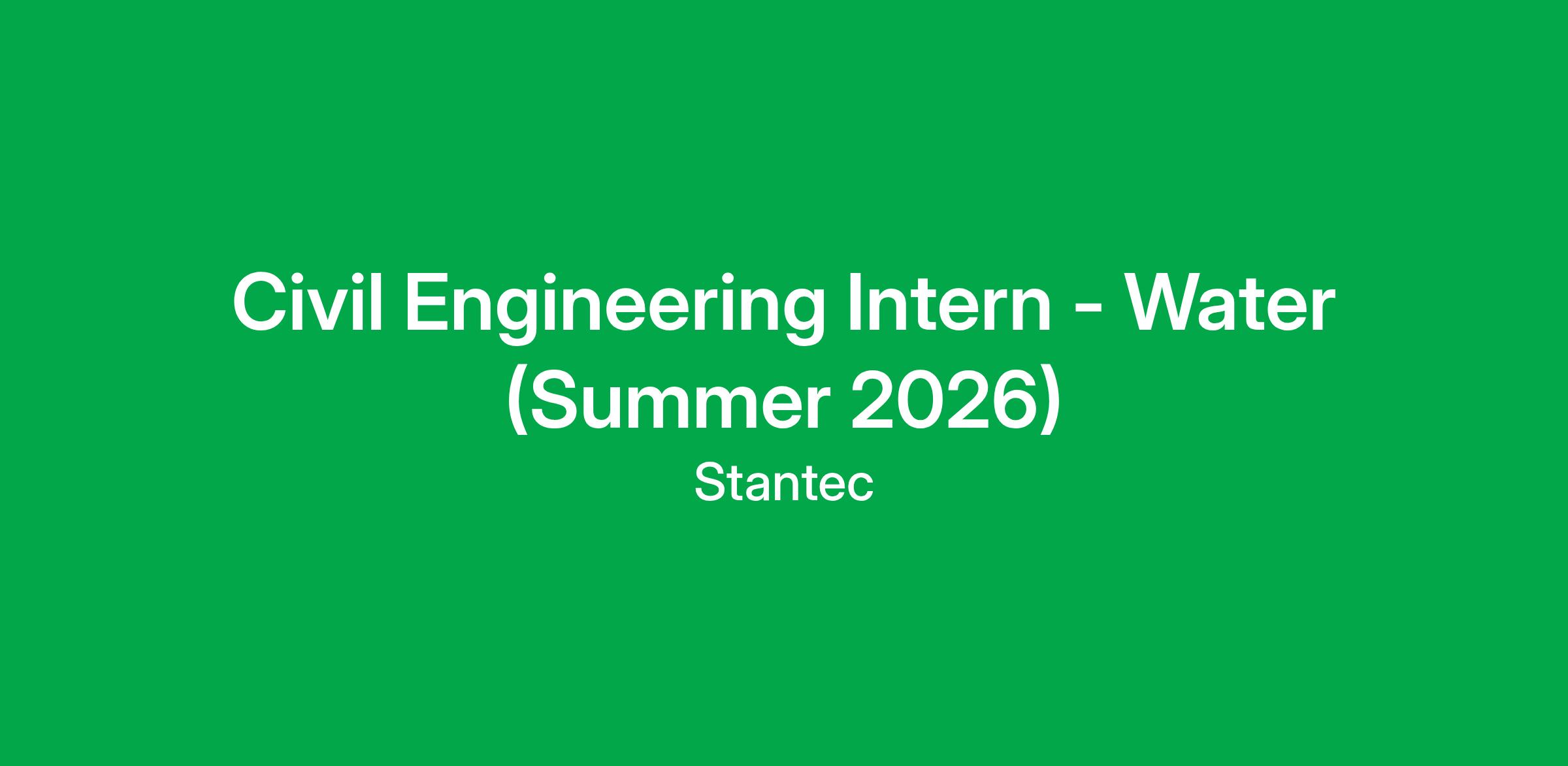 Civil Engineering Intern - Water (Summer 2026)

Stantec